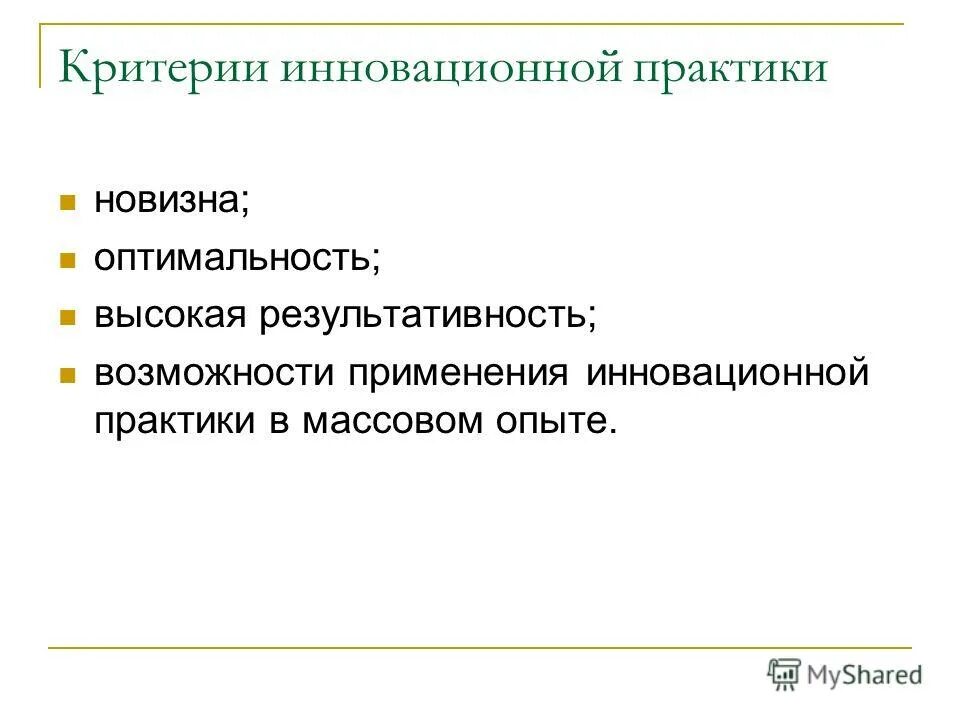 Критерии инновационной практики

- новизна;
- оптимальность;
- высокая результативность;
- возможности применения инновационной практики в массовом опыте.

MyShared